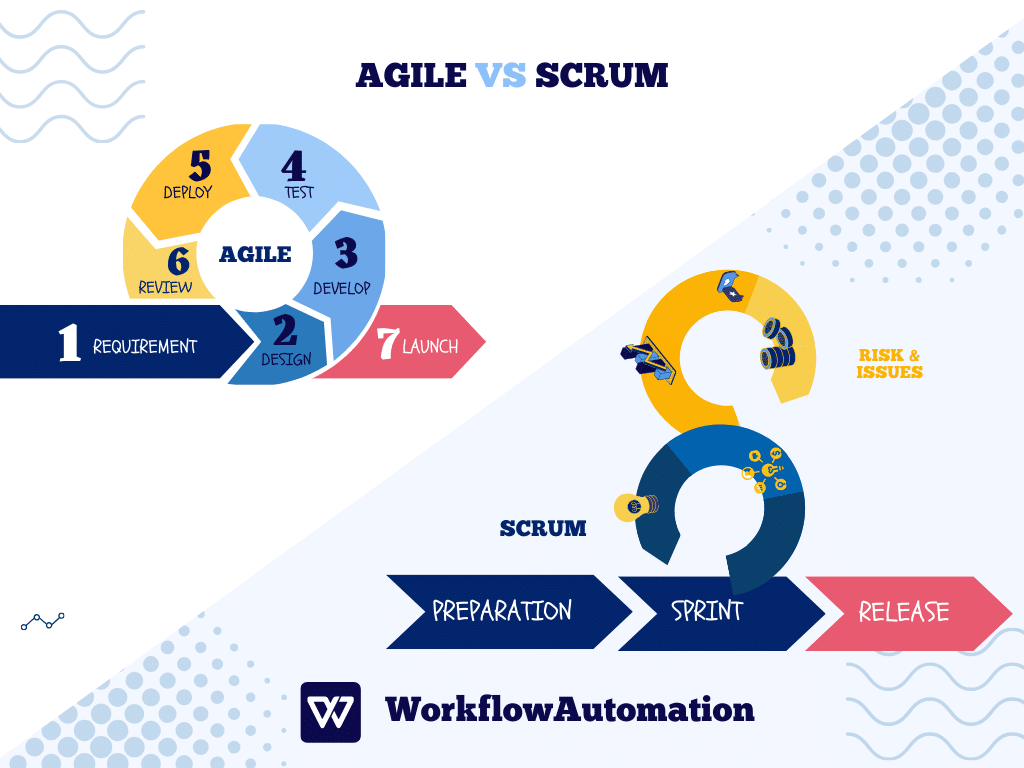 AGILE VS SCRUM

5 DEPLOY
4 TEST
6 REVIEW
AGILE
3 DEVELOP
1 REQUIREMENT
2 DESIGN
7 LAUNCH

RISK & ISSUES

SCRUM

PREPARATION
SPRINT
RELEASE

WorkflowAutomation